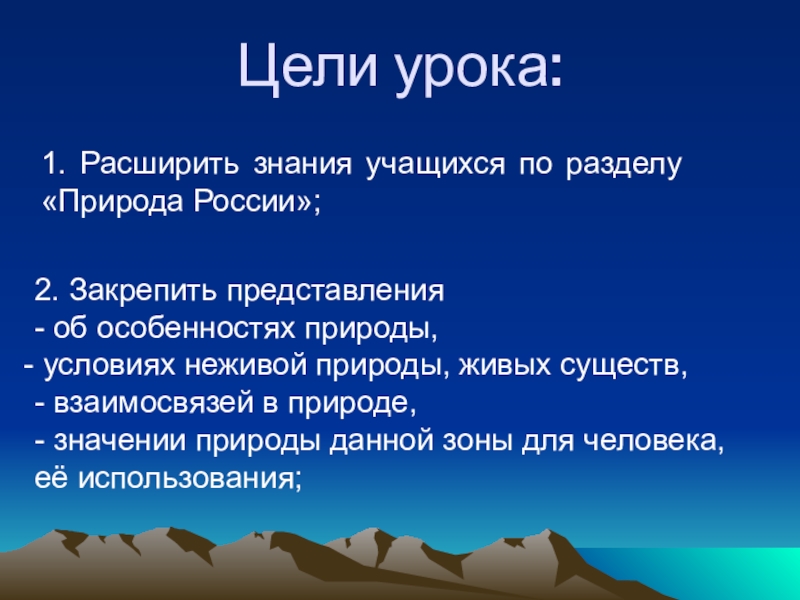 Цели урока:

1. Расширить знания учащихся по разделу «Природа России»;

2. Закрепить представления
- об особенностях природы,
- условиях неживой природы, живых существ,
- взаимосвязей в природе,
- значении природы данной зоны для человека, её использования;